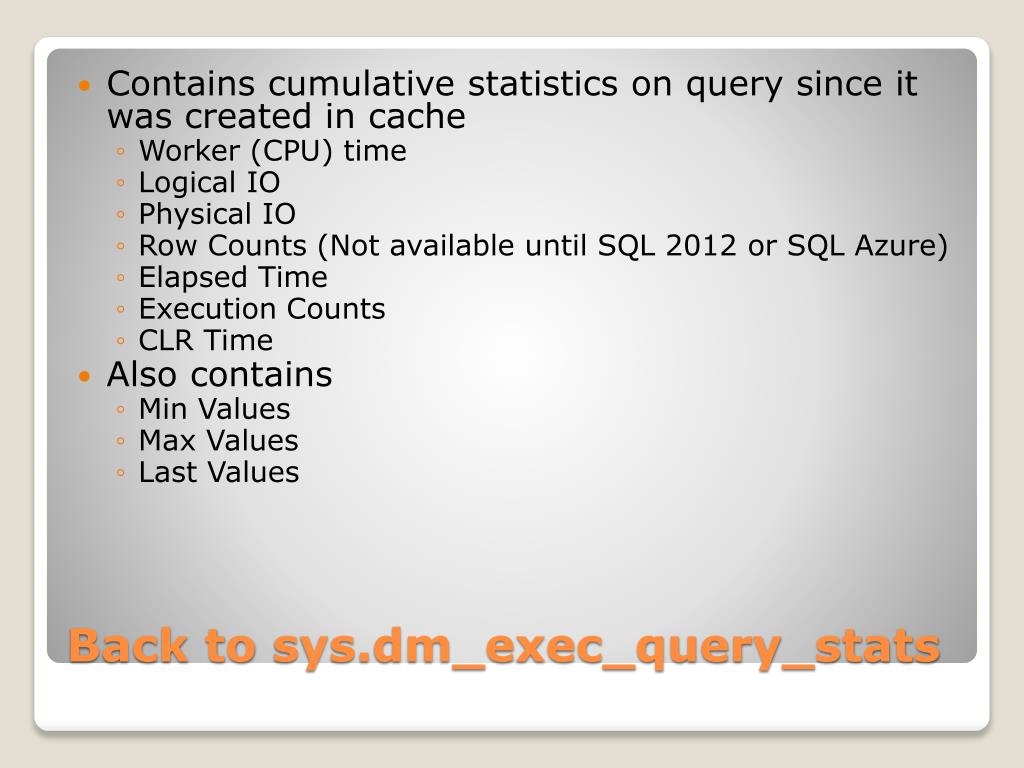 • Contains cumulative statistics on query since it was created in cache
◦ Worker (CPU) time
◦ Logical IO
◦ Physical IO
◦ Row Counts (Not available until SQL 2012 or SQL Azure)
◦ Elapsed Time
◦ Execution Counts
◦ CLR Time
• Also contains
◦ Min Values
◦ Max Values
◦ Last Values

Back to sys.dm_exec_query_stats